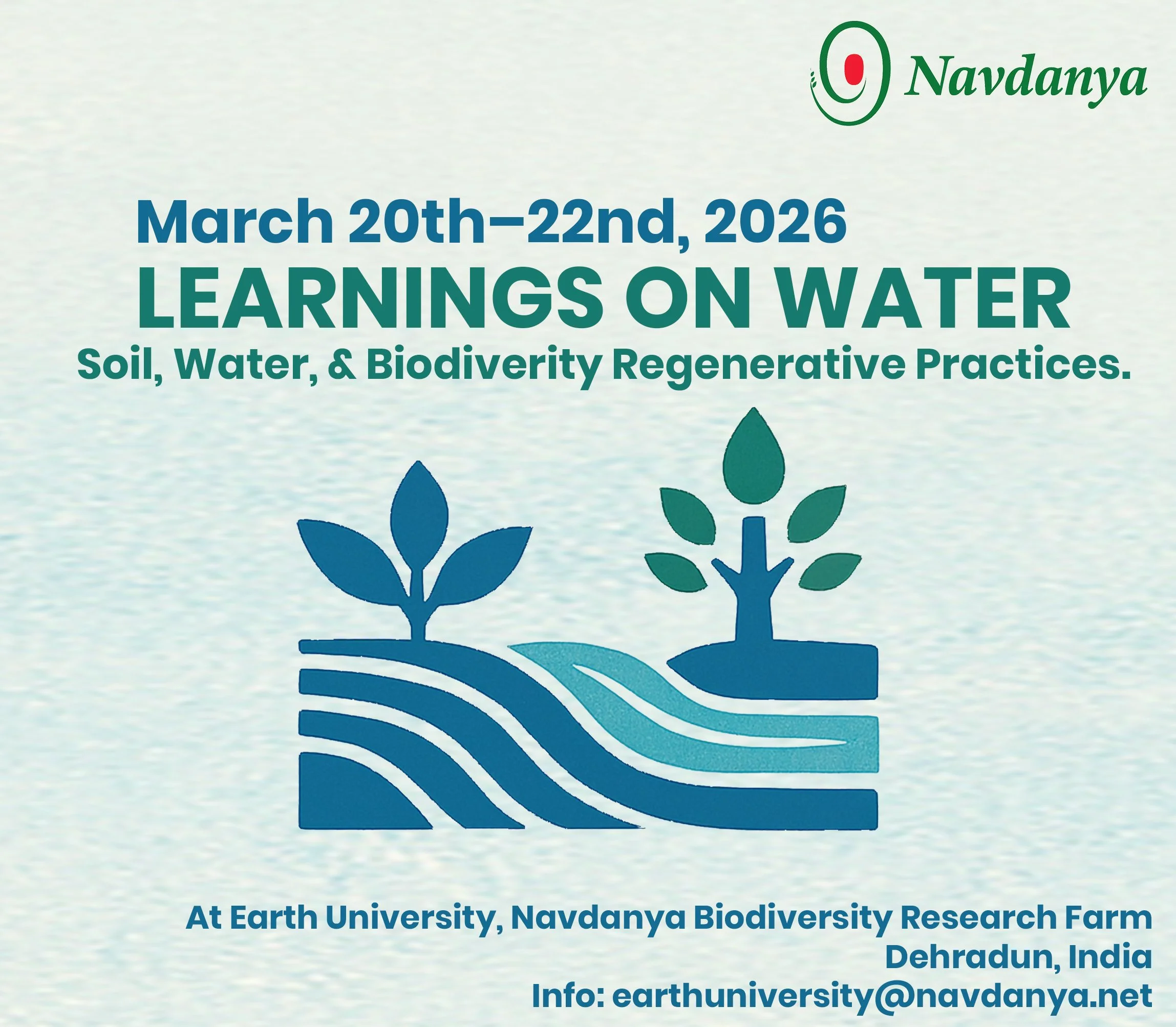 Navdanya

March 20th–22nd, 2026
LEARNINGS ON WATER
Soil, Water, & Biodiverity Regenerative Practices.

At Earth University, Navdanya Biodiversity Research Farm
Dehradun, India
Info: earthuniversity@navdanya.net